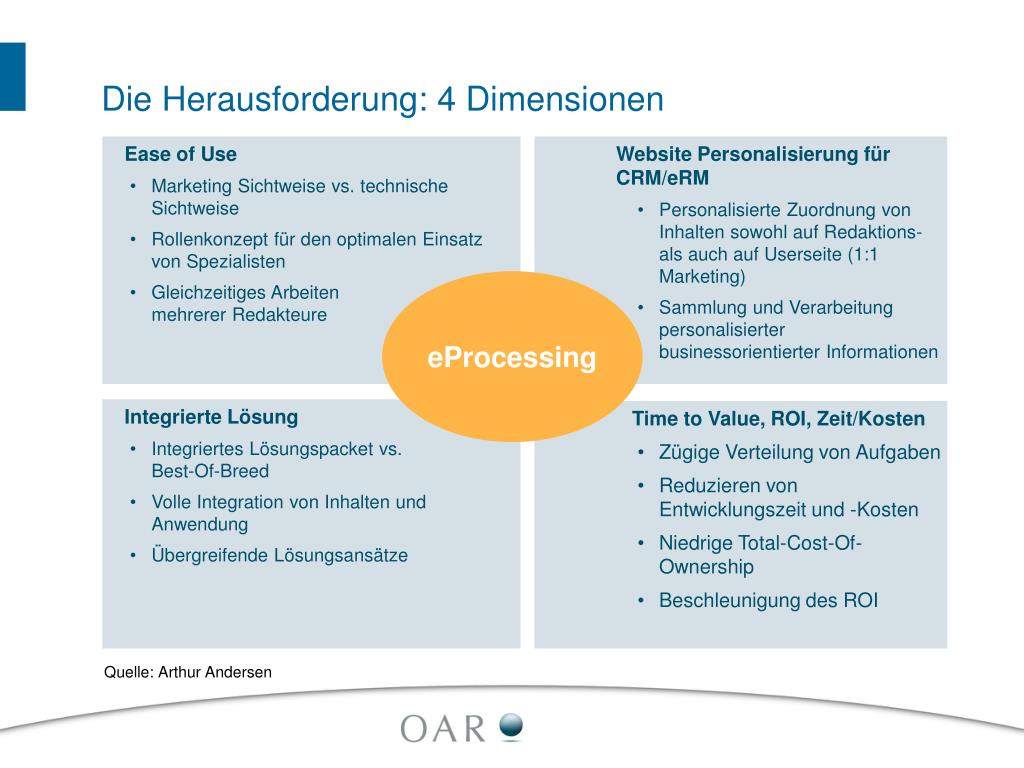 Die Herausforderung: 4 Dimensionen

Ease of Use
• Marketing Sichtweise vs. technische Sichtweise
• Rollenkonzept für den optimalen Einsatz von Spezialisten
• Gleichzeitiges Arbeiten mehrerer Redakteure

Website Personalisierung für CRM/eRM
• Personalisierte Zuordnung von Inhalten sowohl auf Redaktions- als auch auf Userseite (1:1 Marketing)
• Sammlung und Verarbeitung personalisierter businessorientierter Informationen

eProcessing

Integrierte Lösung
• Integriertes Lösungspacket vs. Best-Of-Breed
• Volle Integration von Inhalten und Anwendung
• Übergreifende Lösungsansätze

Time to Value, ROI, Zeit/Kosten
• Zügige Verteilung von Aufgaben
• Reduzieren von Entwicklungszeit und -Kosten
• Niedrige Total-Cost-Of-Ownership
• Beschleunigung des ROI

Quelle: Arthur Andersen

OAR